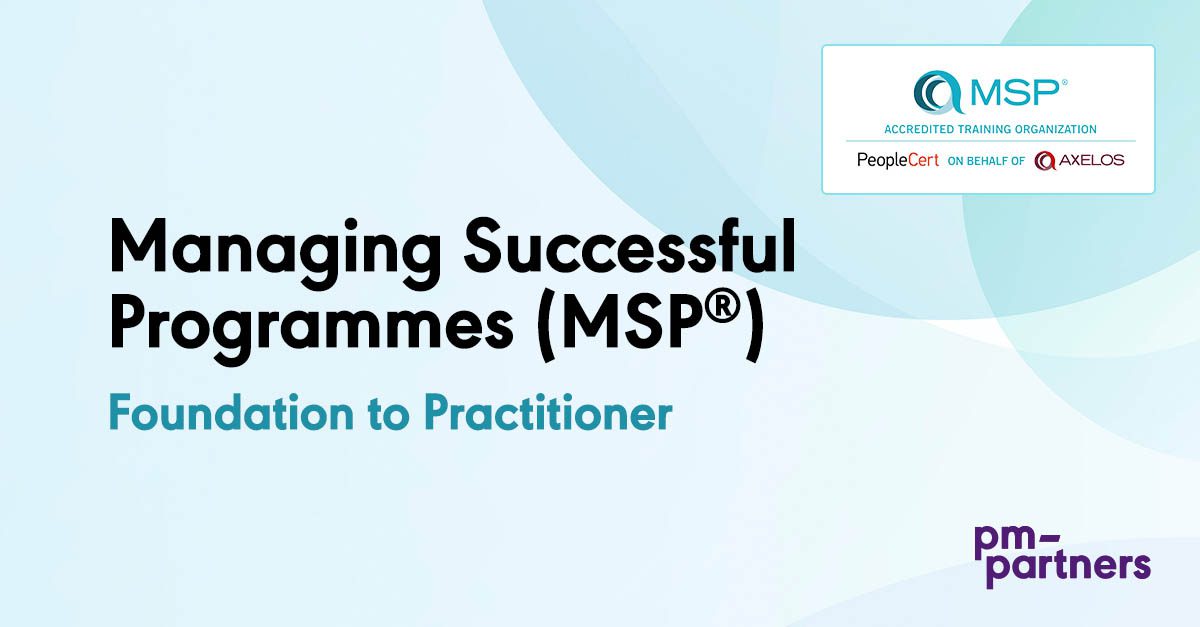 MSP®
ACCREDITED TRAINING ORGANIZATION
PeopleCert ON BEHALF OF AXELOS

Managing Successful Programmes (MSP®)

Foundation to Practitioner

pm-partners